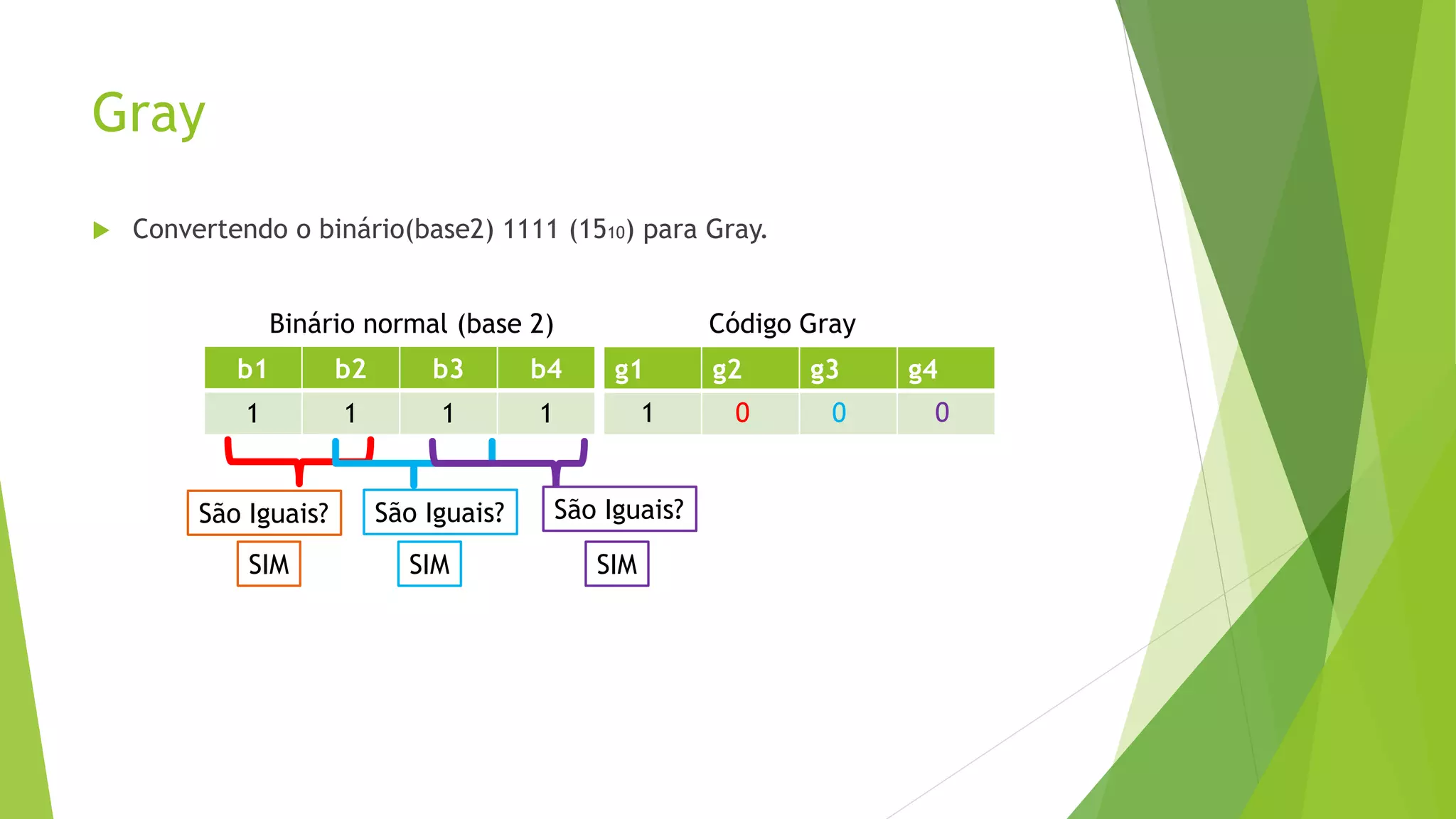 Gray

Convertendo o binário(base2) 1111 ($15_{10}$) para Gray.

Binário normal (base 2)

| b1 | b2 | b3 | b4 |
|---|---|---|---|
| 1 | 1 | 1 | 1 |

Código Gray

| g1 | g2 | g3 | g4 |
|---|---|---|---|
| 1 | 0 | 0 | 0 |

São Iguais?
SIM

São Iguais?
SIM

São Iguais?
SIM